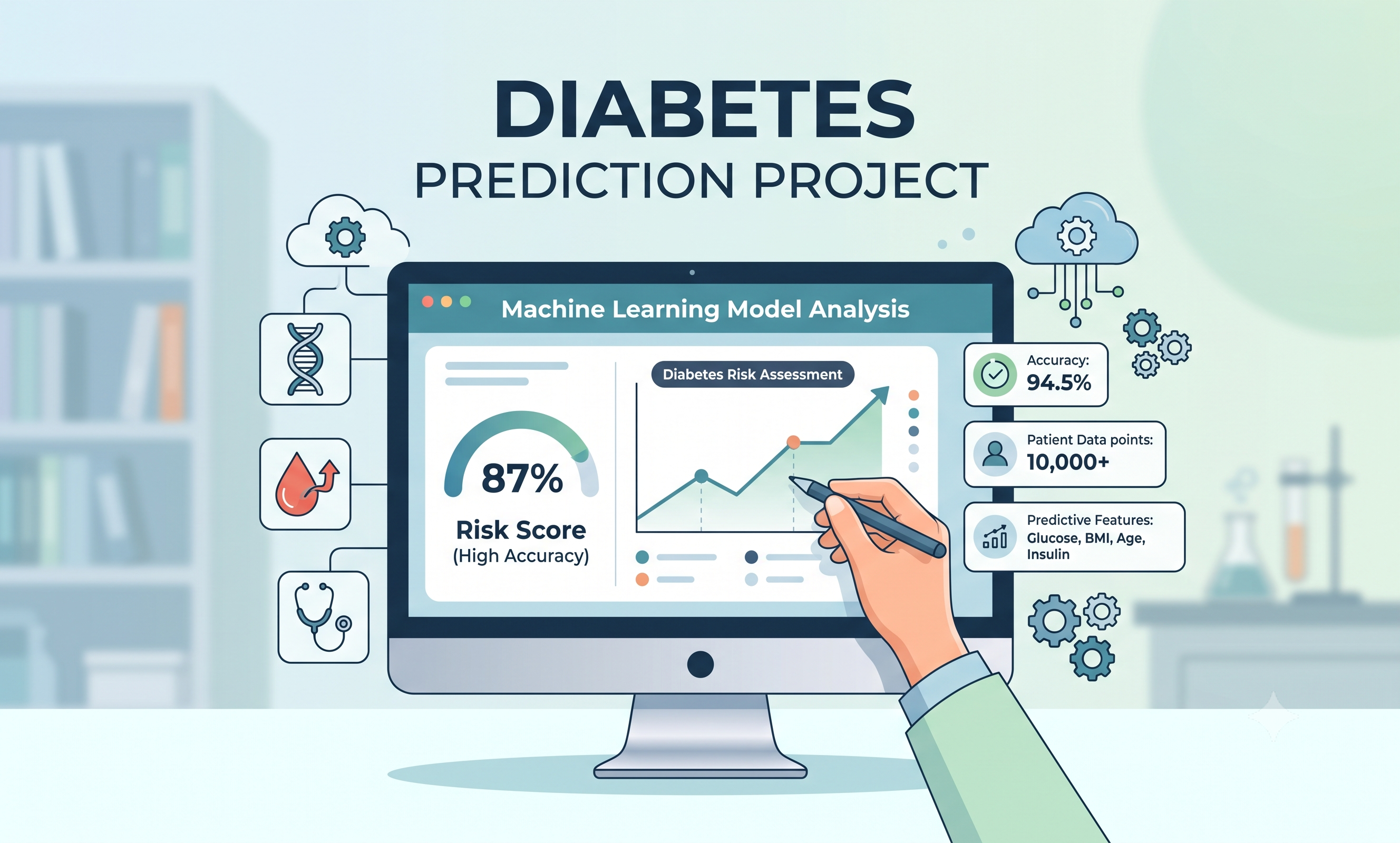 DIABETES
PREDICTION PROJECT

Machine Learning Model Analysis

87%
Risk Score
(High Accuracy)

Diabetes Risk Assessment

Accuracy:
94.5%

Patient Data points:
10,000+

Predictive Features:
Glucose, BMI, Age, Insulin